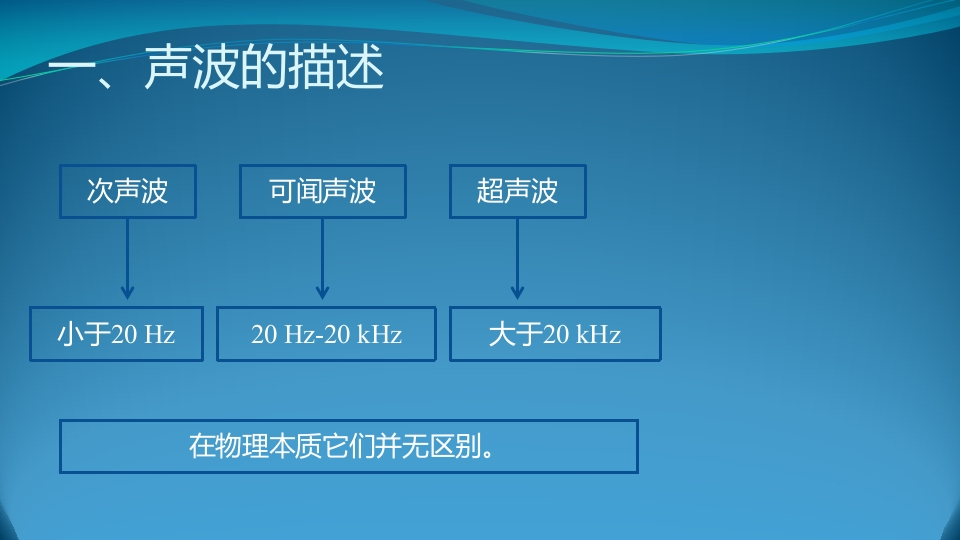 一、声波的描述

次声波

可闻声波

超声波

小于20 Hz

20 Hz-20 kHz

大于20 kHz

在物理本质它们并无区别。